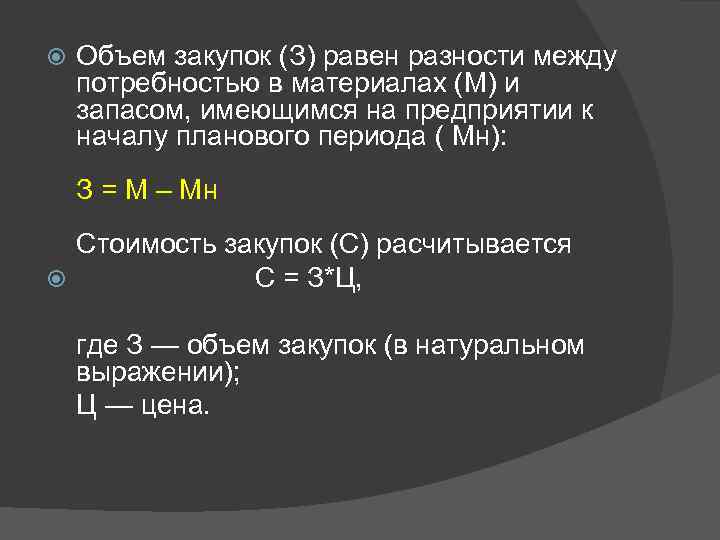 Объем закупок (З) равен разности между потребностью в материалах (М) и запасом, имеющимся на предприятии к началу планового периода ( Мн):

З = М – Мн

Стоимость закупок (С) расчитывается

С = З*Ц,

где З — объем закупок (в натуральном выражении);

Ц — цена.